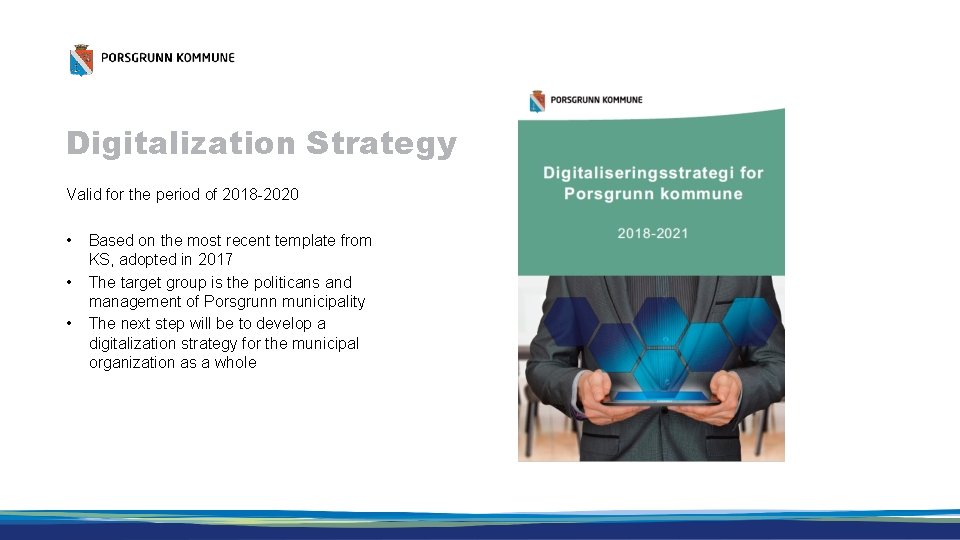 PORSGRUNN KOMMUNE

Digitalization Strategy

Valid for the period of 2018-2020

• Based on the most recent template from KS, adopted in 2017
• The target group is the politicans and management of Porsgrunn municipality
• The next step will be to develop a digitalization strategy for the municipal organization as a whole

PORSGRUNN KOMMUNE

Digitaliseringsstrategi for Porsgrunn kommune

2018-2021